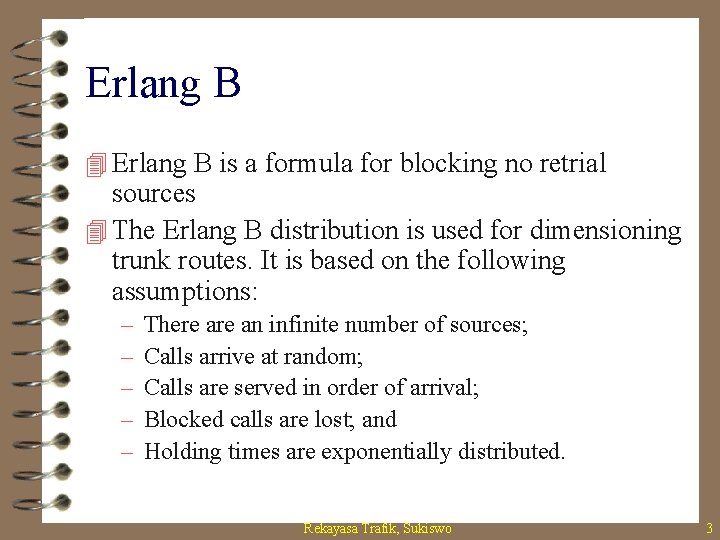 Erlang B

Erlang B is a formula for blocking no retrial sources

The Erlang B distribution is used for dimensioning trunk routes. It is based on the following assumptions:

– There are an infinite number of sources;
– Calls arrive at random;
– Calls are served in order of arrival;
– Blocked calls are lost; and
– Holding times are exponentially distributed.

Rekayasa Trafik, Sukiswo

3